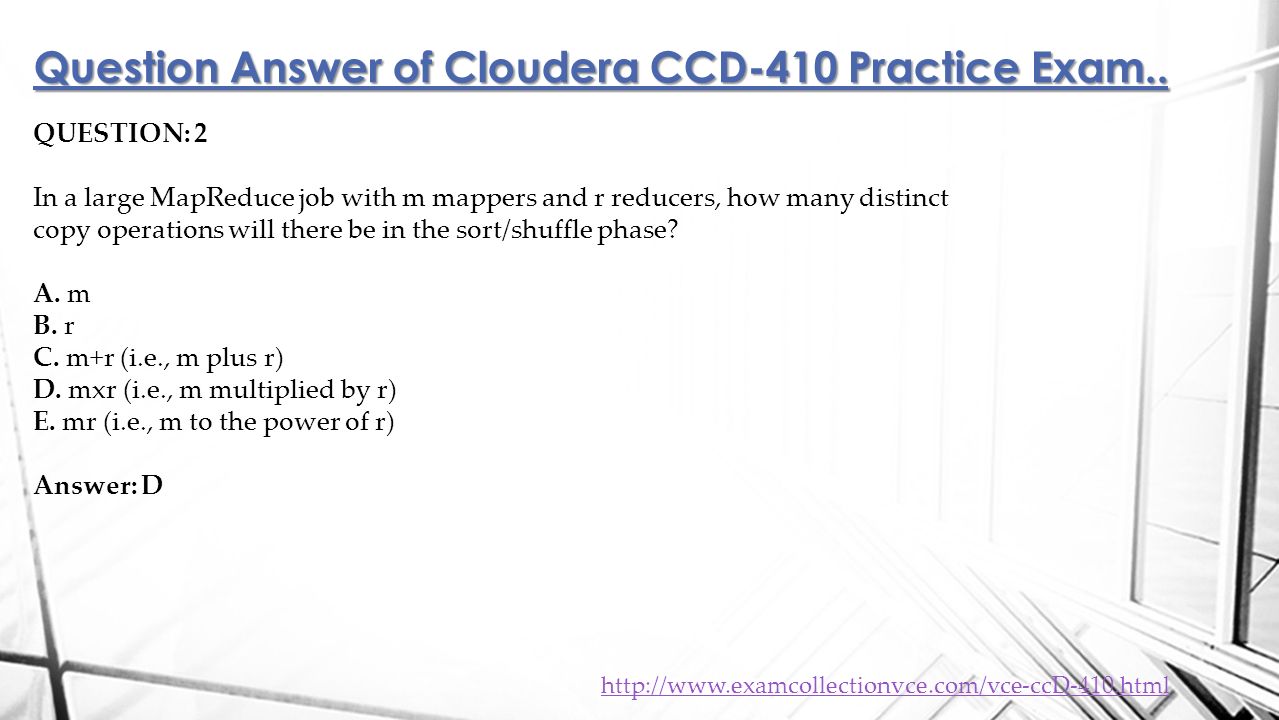 Question Answer of Cloudera CCD-410 Practice Exam..

QUESTION: 2

In a large MapReduce job with m mappers and r reducers, how many distinct copy operations will there be in the sort/shuffle phase?

A. m
B. r
C. m+r (i.e., m plus r)
D. mxr (i.e., m multiplied by r)
E. mr (i.e., m to the power of r)

Answer: D

http://www.examcollectionvce.com/vce-ccD-410.html